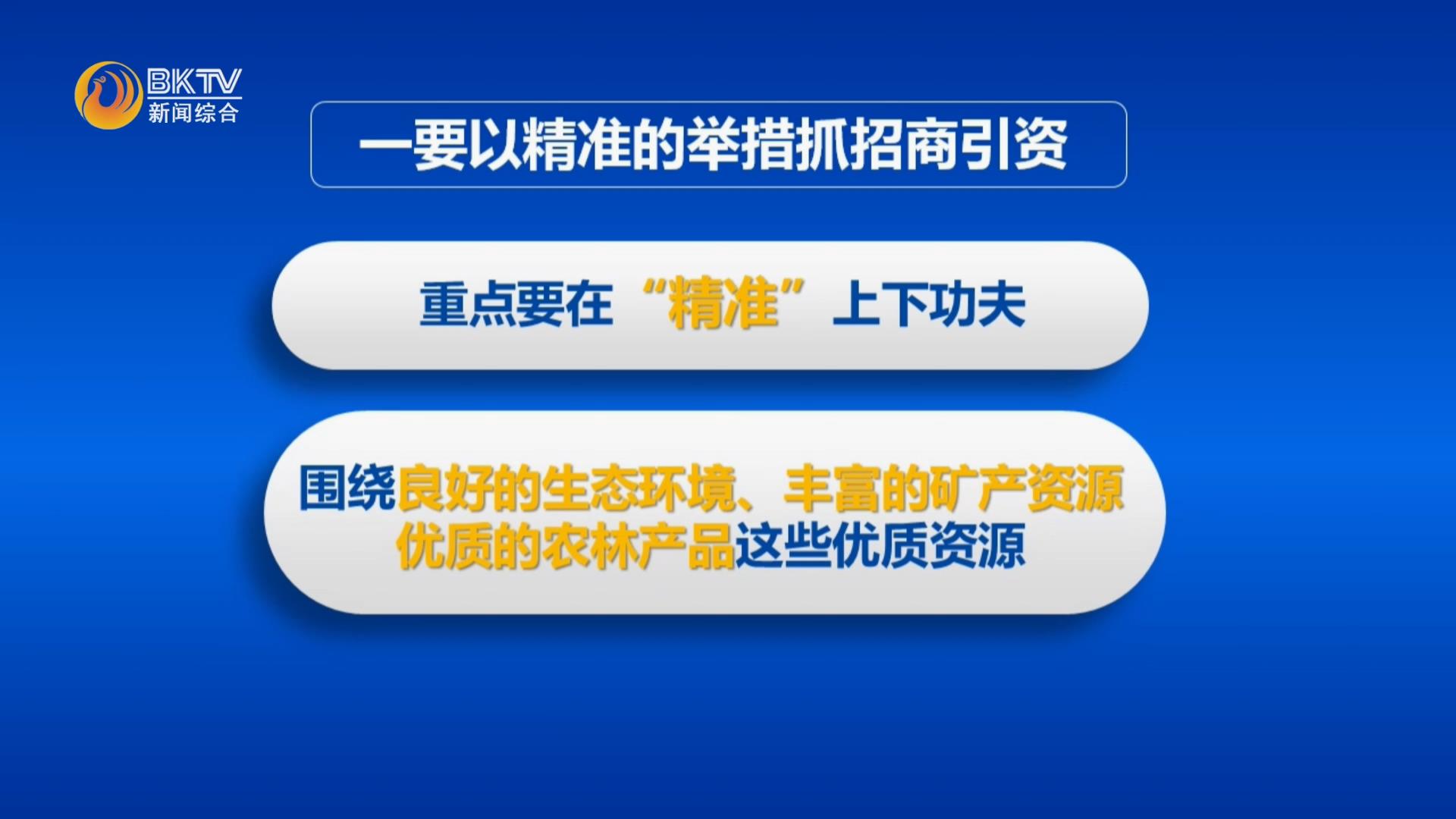 BKTV
新闻综合

一要以精准的举措抓招商引资

重点要在“精准”上下功夫

围绕良好的生态环境、丰富的矿产资源优质的农林产品这些优质资源